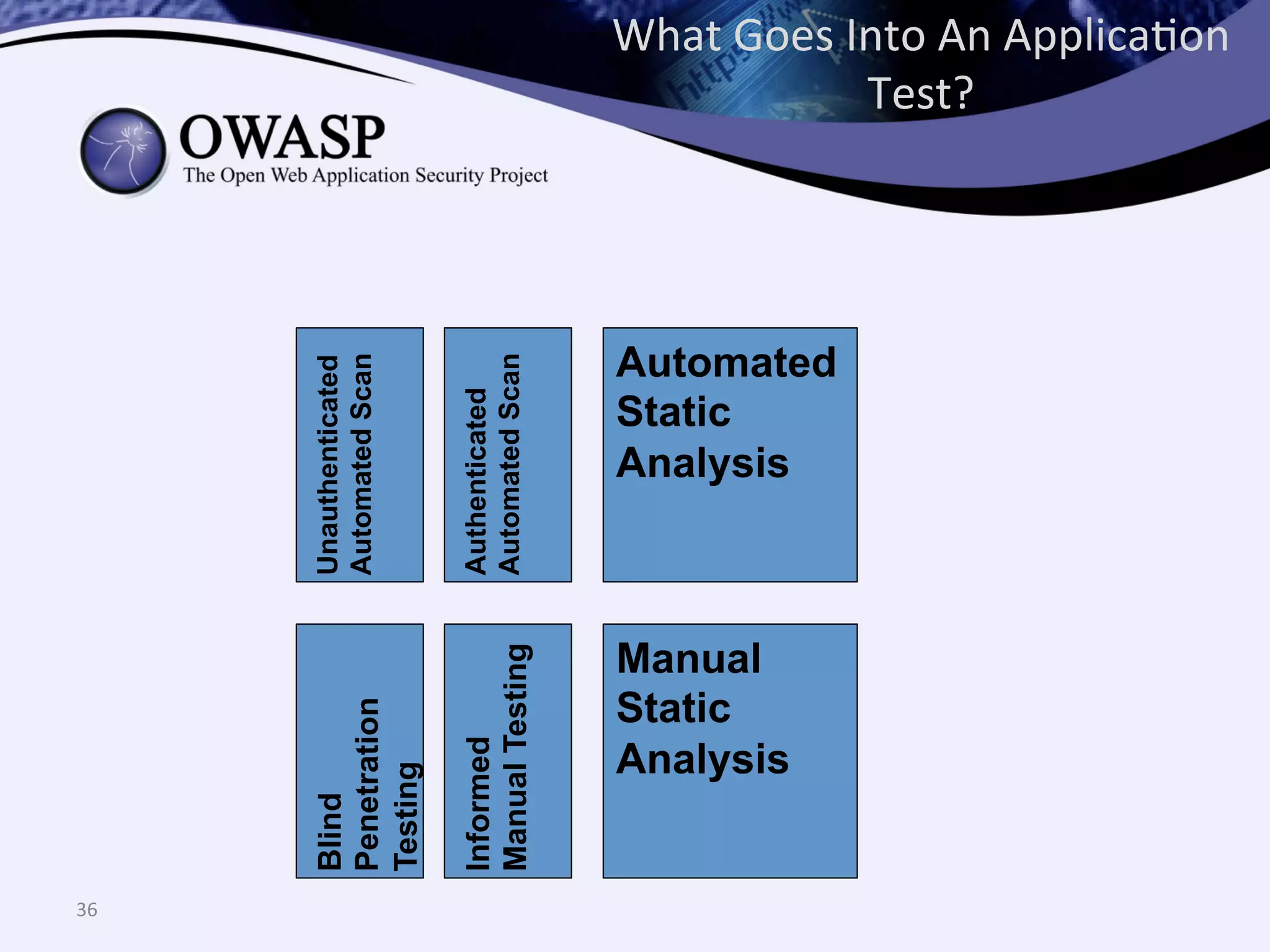 What Goes Into An Application Test?

OWASP
The Open Web Application Security Project

Unauthenticated Automated Scan

Authenticated Automated Scan

Automated Static Analysis

Blind Penetration Testing

Informed Manual Testing

Manual Static Analysis

36